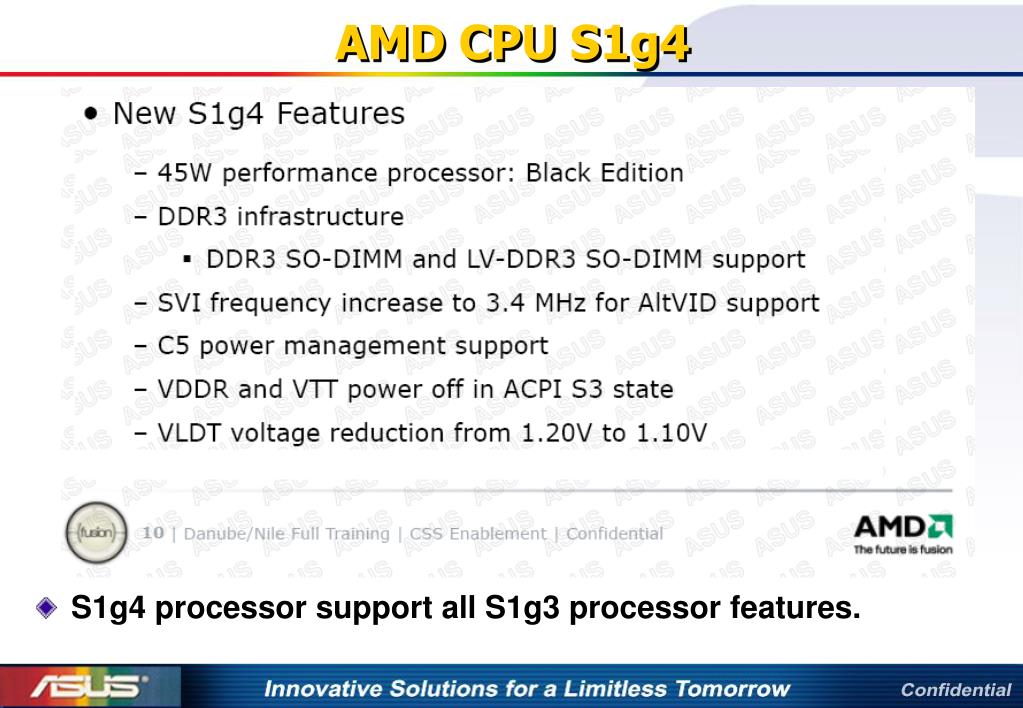 AMD CPU S1g4

• New S1g4 Features
– 45W performance processor: Black Edition
– DDR3 infrastructure
▪ DDR3 SO-DIMM and LV-DDR3 SO-DIMM support
– SVI frequency increase to 3.4 MHz for AltVID support
– C5 power management support
– VDDR and VTT power off in ACPI S3 state
– VLDT voltage reduction from 1.20V to 1.10V

fusion 10 | Danube/Nile Full Training | CSS Enablement | Confidential

AMD
The future is fusion

S1g4 processor support all S1g3 processor features.

ASUS
Innovative Solutions for a Limitless Tomorrow
Confidential